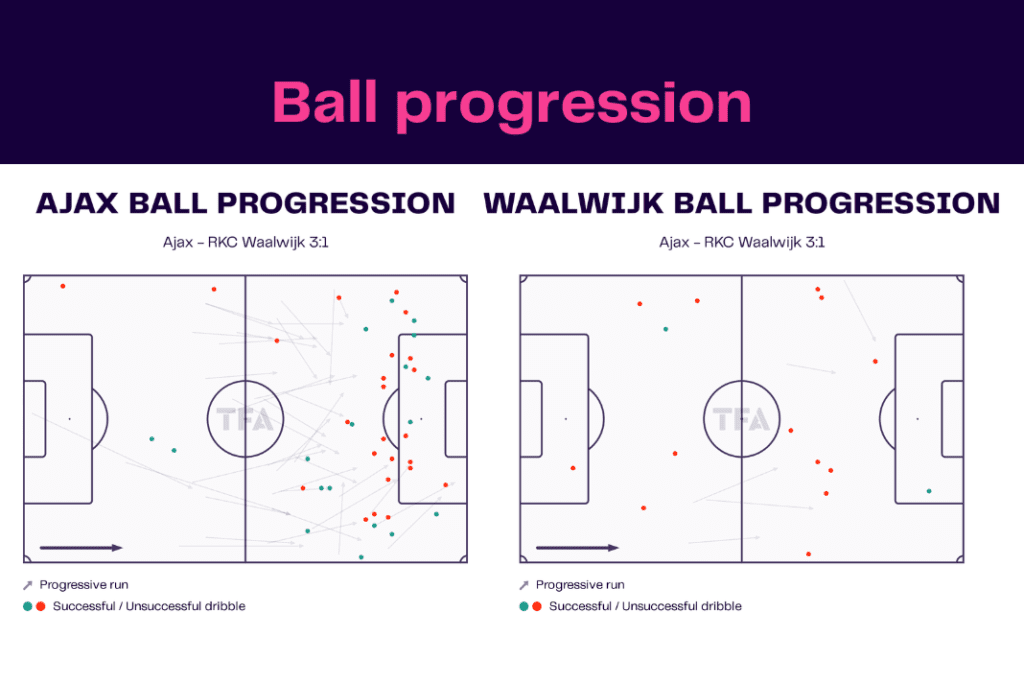 Ball progression

AJAX BALL PROGRESSION

Ajax – RKC Waalwijk 3:1

TFA

Progressive run

Successful / Unsuccessful dribble

WAALWIJK BALL PROGRESSION

Ajax – RKC Waalwijk 3:1

TFA

Progressive run

Successful / Unsuccessful dribble